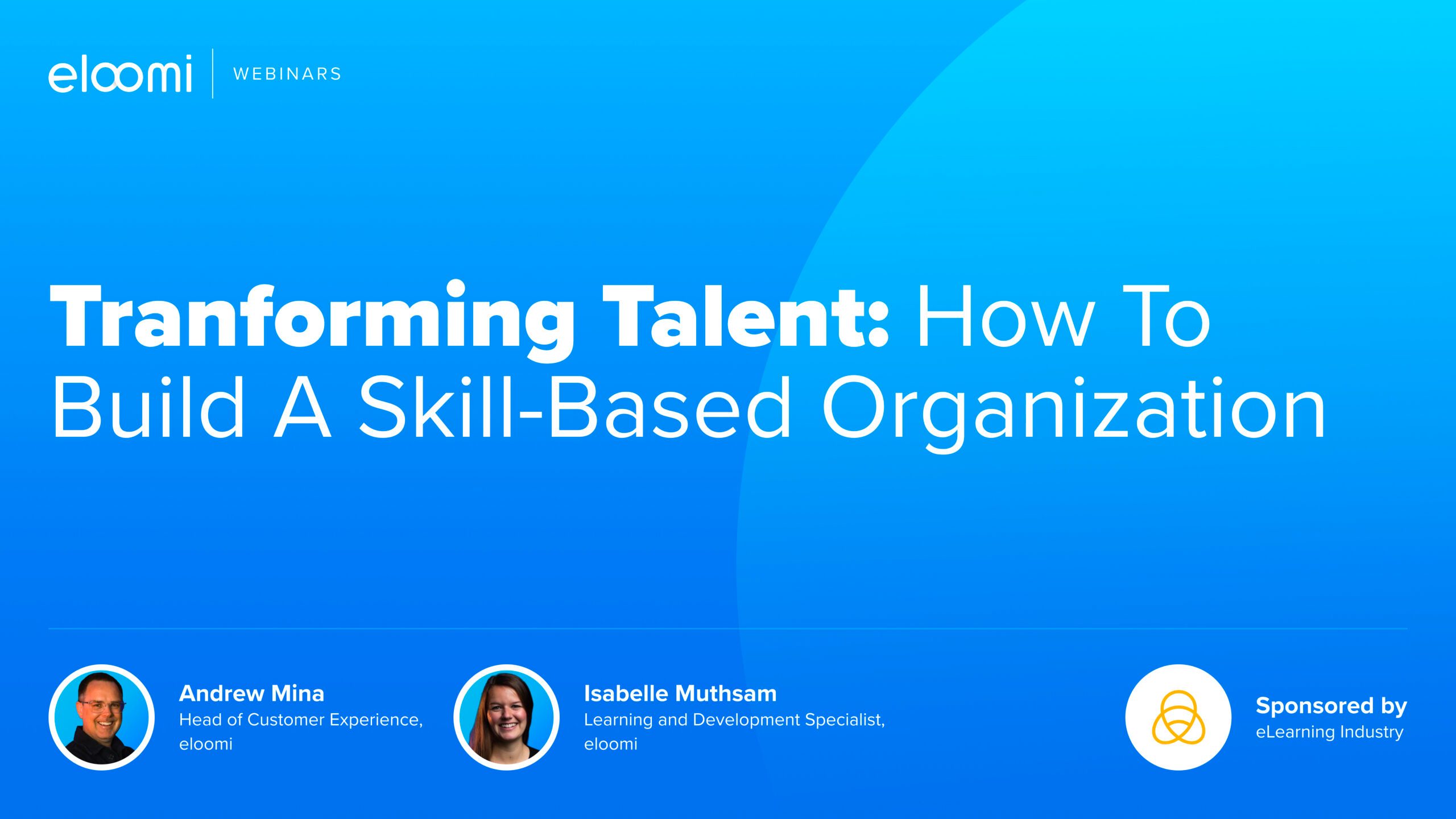 eloomi | WEBINARS

Tranforming Talent: How To Build A Skill-Based Organization

Andrew Mina
Head of Customer Experience, eloomi

Isabelle Muthsam
Learning and Development Specialist, eloomi

Sponsored by
eLearning Industry